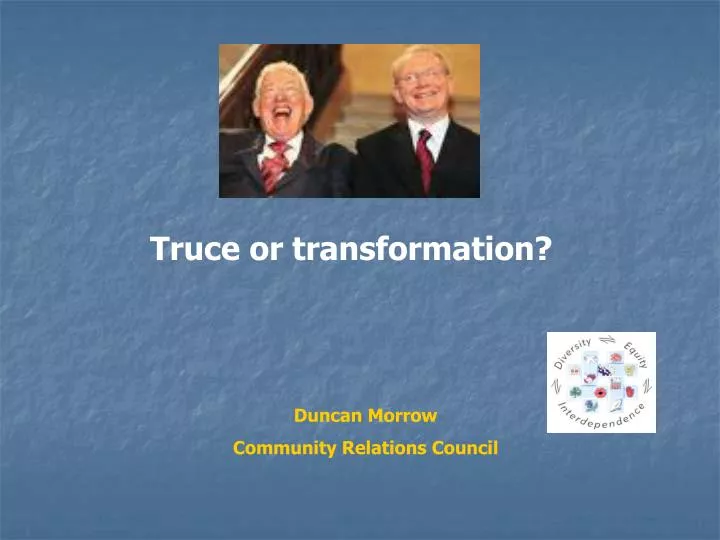 Truce or transformation?

Diversity Equity Interdependence

Duncan Morrow

Community Relations Council